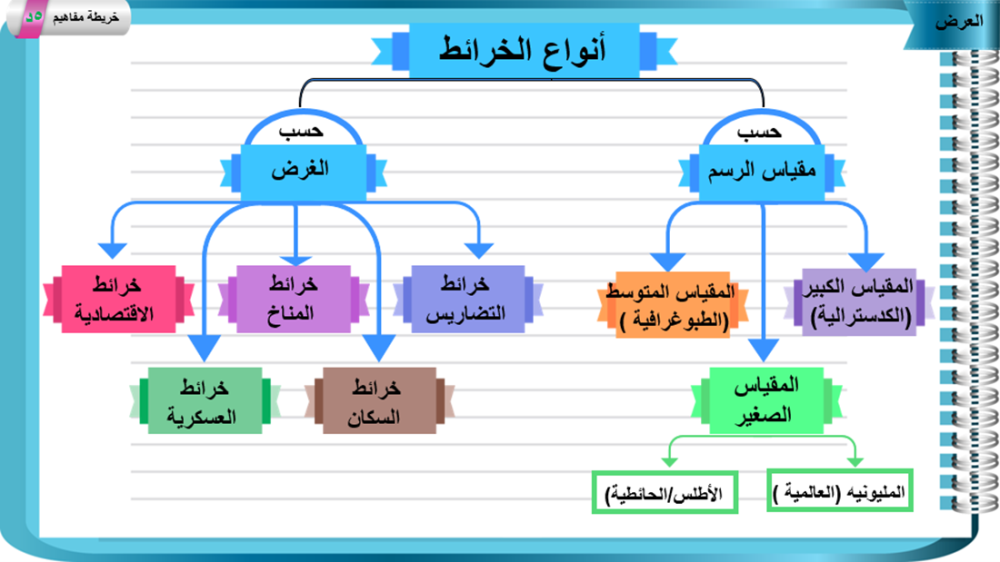 العرض

خريطة مفاهيم
٥د

أنواع الخرائط

حسب
مقياس الرسم

حسب
الغرض

المقياس الكبير
(الكدسترالية)

المقياس المتوسط
(الطبوغرافية )

المقياس
الصغير

المليونيه (العالمية )

الأطلس/الحائطية)

خرائط
التضاريس

خرائط
المناخ

خرائط
الاقتصادية

خرائط
السكان

خرائط
العسكرية